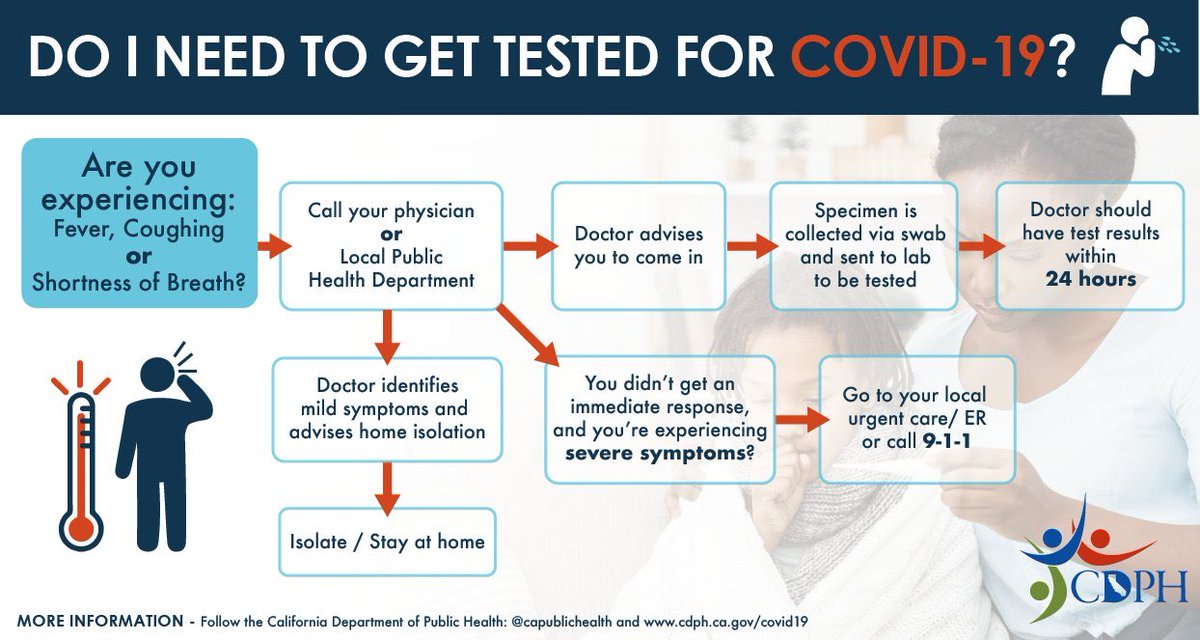 DO I NEED TO GET TESTED FOR COVID-19?

Are you experiencing: Fever, Coughing or Shortness of Breath?

Call your physician or Local Public Health Department

Doctor advises you to come in

Specimen is collected via swab and sent to lab to be tested

Doctor should have test results within 24 hours

Doctor identifies mild symptoms and advises home isolation

Isolate / Stay at home

You didn't get an immediate response, and you're experiencing severe symptoms?

Go to your local urgent care/ ER or call 9-1-1

CDPH

MORE INFORMATION - Follow the California Department of Public Health: @capublichealth and www.cdph.ca.gov/covid19